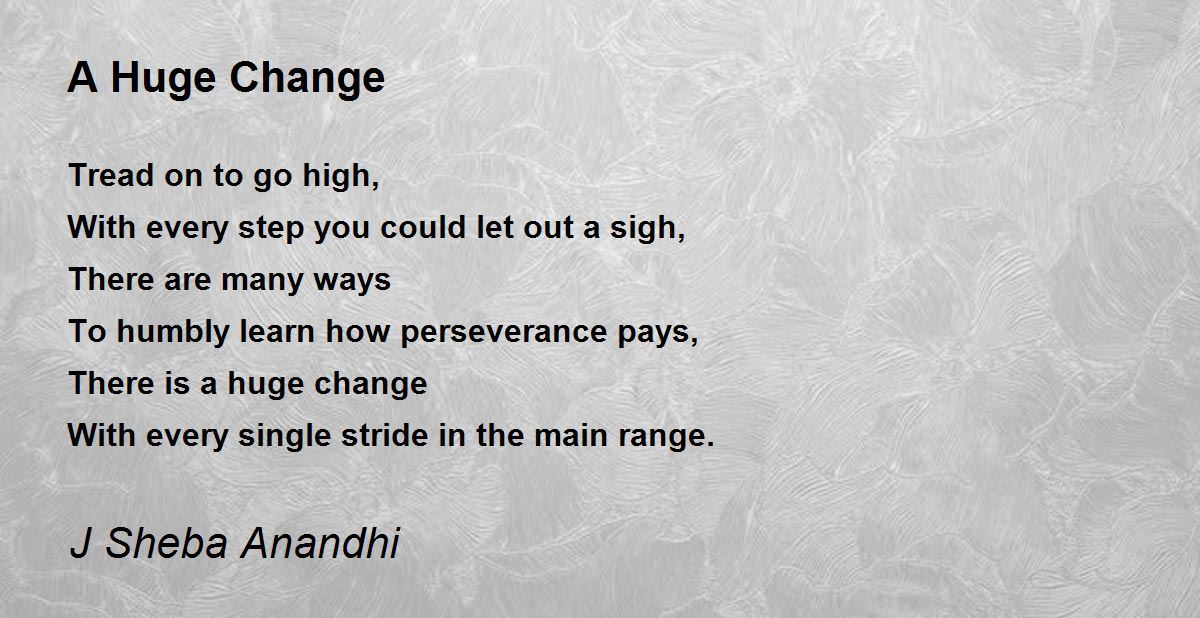 A Huge Change

Tread on to go high,
With every step you could let out a sigh,
There are many ways
To humbly learn how perseverance pays,
There is a huge change
With every single stride in the main range.

J Sheba Anandhi